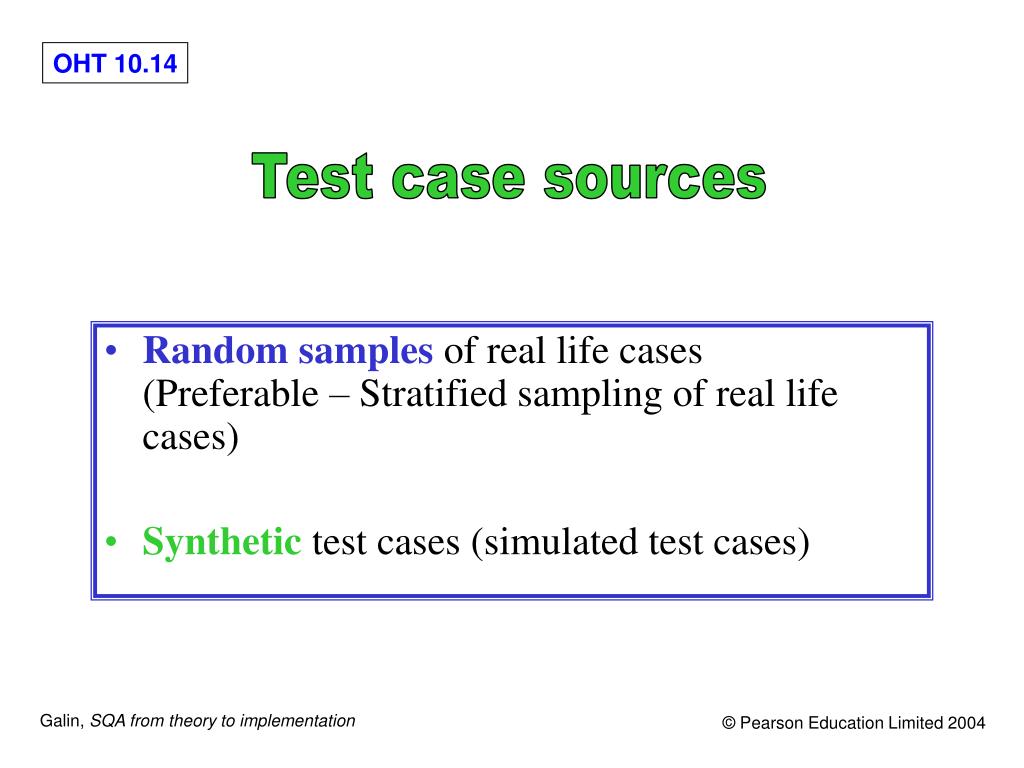 OHT 10.14

Test case sources

• Random samples of real life cases (Preferable – Stratified sampling of real life cases)

• Synthetic test cases (simulated test cases)

Galin, SQA from theory to implementation

© Pearson Education Limited 2004